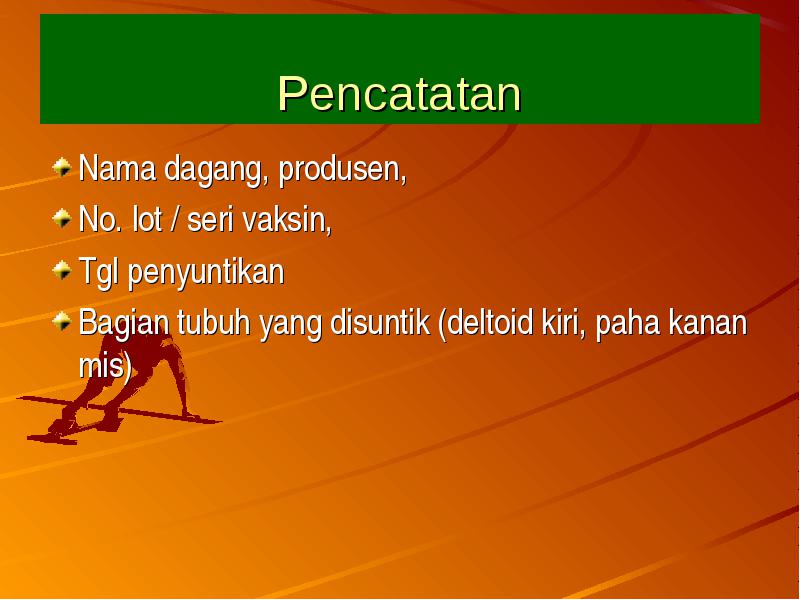 Pencatatan

Nama dagang, produsen,
No. lot / seri vaksin,
Tgl penyuntikan
Bagian tubuh yang disuntik (deltoid kiri, paha kanan mis)